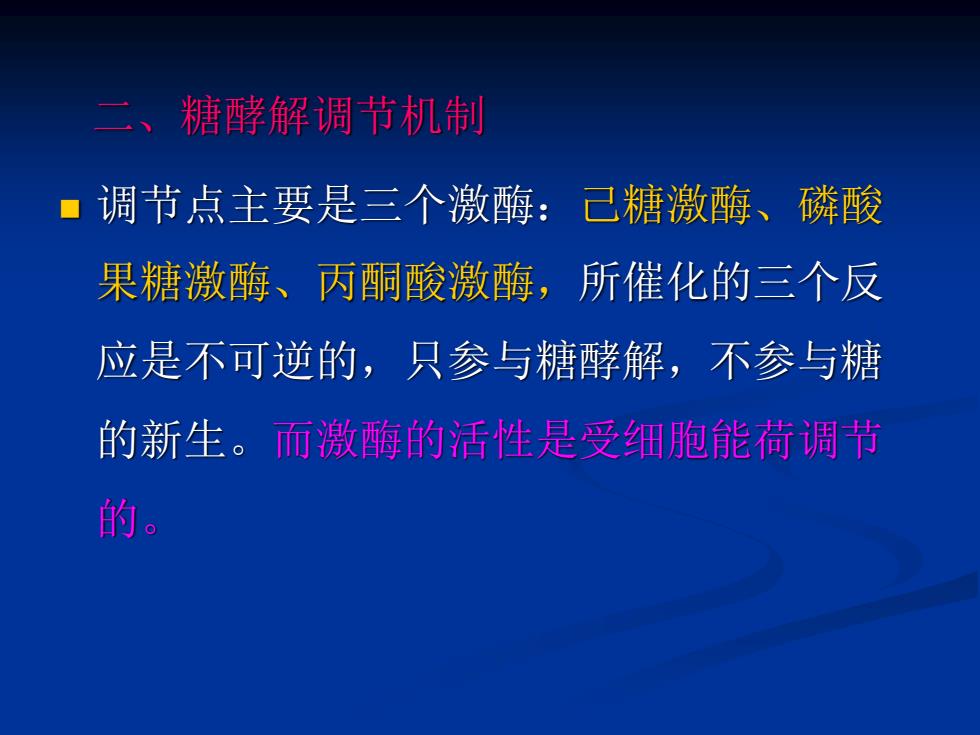 二、糖酵解调节机制

调节点主要是三个激酶：己糖激酶、磷酸果糖激酶、丙酮酸激酶，所催化的三个反应是不可逆的，只参与糖酵解，不参与糖的新生。而激酶的活性是受细胞能荷调节的。